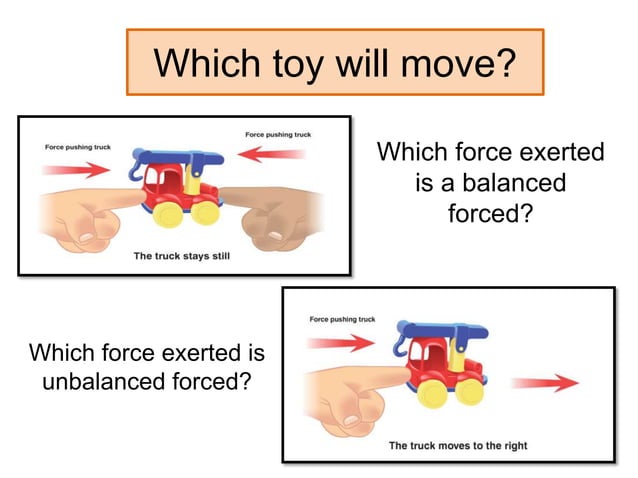 Which toy will move?

Force pushing truck

Force pushing truck

The truck stays still

Which force exerted is a balanced forced?

Which force exerted is unbalanced forced?

Force pushing truck

The truck moves to the right